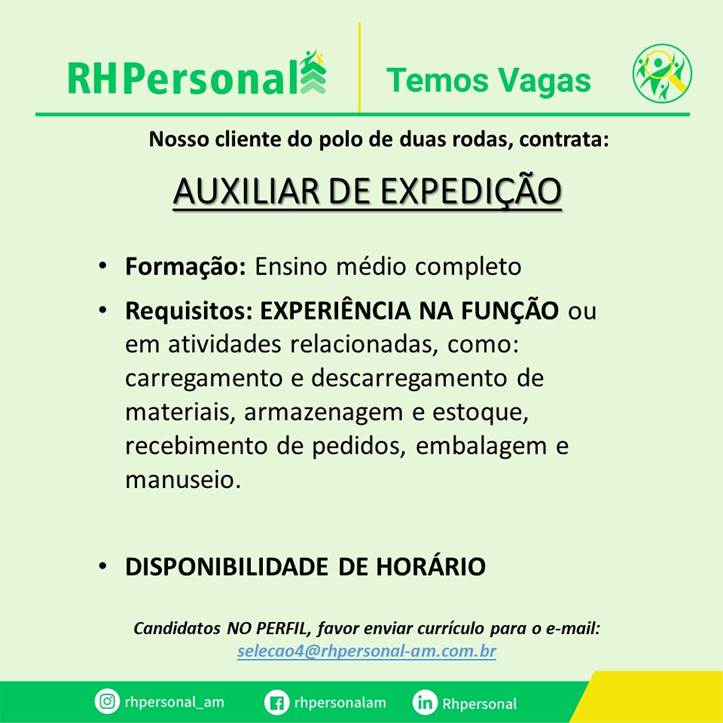 RHPersonal

Temos Vagas

Nosso cliente do polo de duas rodas, contrata:

AUXILIAR DE EXPEDIÇÃO

• Formação: Ensino médio completo

• Requisitos: EXPERIÊNCIA NA FUNÇÃO ou em atividades relacionadas, como: carregamento e descarregamento de materiais, armazenagem e estoque, recebimento de pedidos, embalagem e manuseio.

• DISPONIBILIDADE DE HORÁRIO

Candidatos NO PERFIL, favor enviar currículo para o e-mail: selecao4@rhpersonal-am.com.br

rhpersonal_am rhpersonalam Rhpersonal